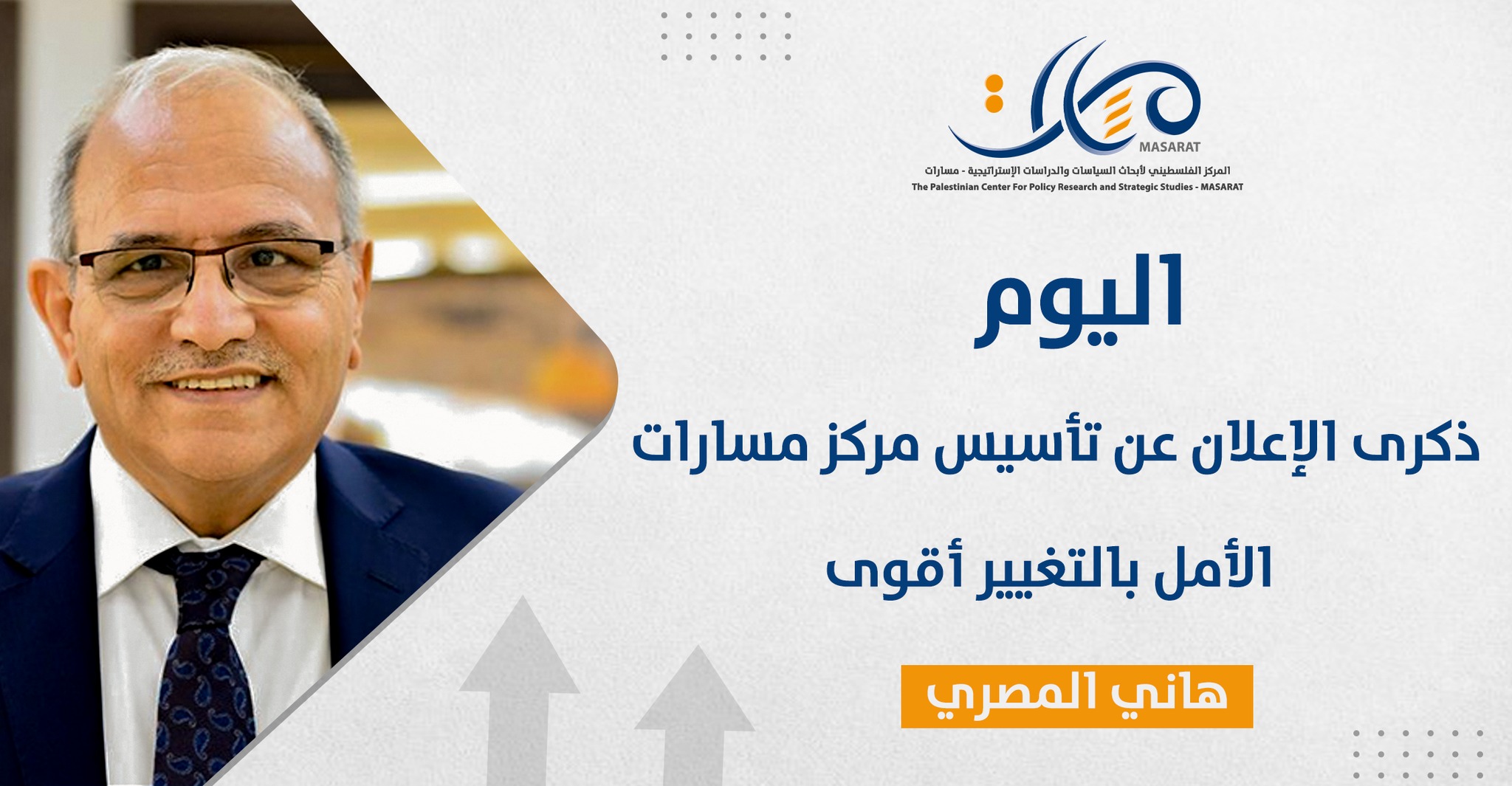 مسارات
MASARAT
المركز الفلسطيني لأبحاث السياسات والدراسات الإستراتيجية - مسارات
The Palestinian Center For Policy Research and Strategic Studies - MASARAT

اليوم

ذكرى الإعلان عن تأسيس مركز مسارات

الأمل بالتغيير أقوى

هاني المصري